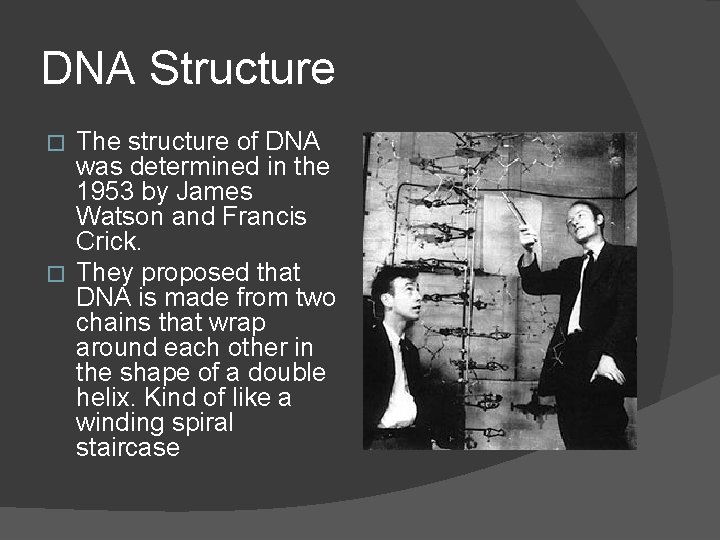 DNA Structure

□ The structure of DNA was determined in the 1953 by James Watson and Francis Crick.

□ They proposed that DNA is made from two chains that wrap around each other in the shape of a double helix. Kind of like a winding spiral staircase